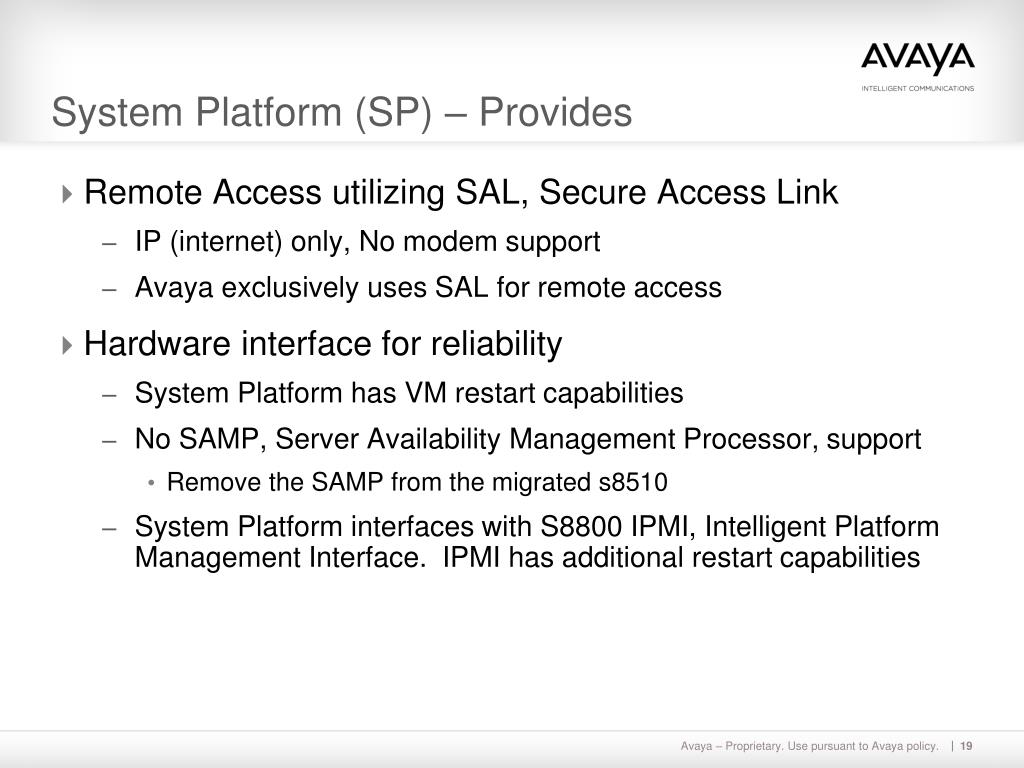 AVAYA
INTELLIGENT COMMUNICATIONS

System Platform (SP) – Provides

Remote Access utilizing SAL, Secure Access Link

– IP (internet) only, No modem support

– Avaya exclusively uses SAL for remote access

Hardware interface for reliability

– System Platform has VM restart capabilities

– No SAMP, Server Availability Management Processor, support

• Remove the SAMP from the migrated s8510

– System Platform interfaces with S8800 IPMI, Intelligent Platform Management Interface. IPMI has additional restart capabilities

Avaya – Proprietary. Use pursuant to Avaya policy. | 19